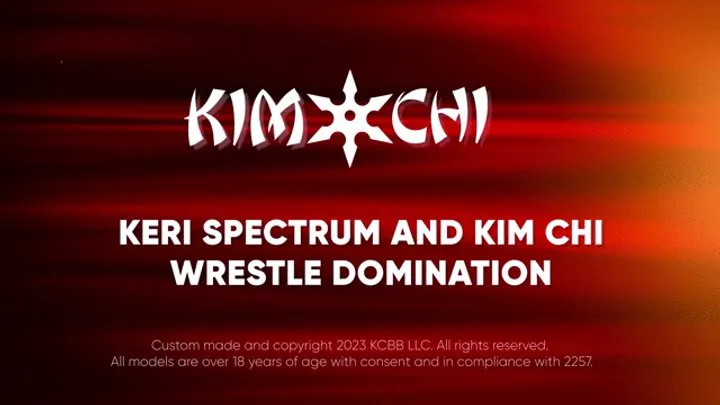 KIM CHI

KERI SPECTRUM AND KIM CHI WRESTLE DOMINATION

Custom made and copyright 2023 KCBB LLC. All rights reserved.
All models are over 18 years of age with consent and in compliance with 2257.